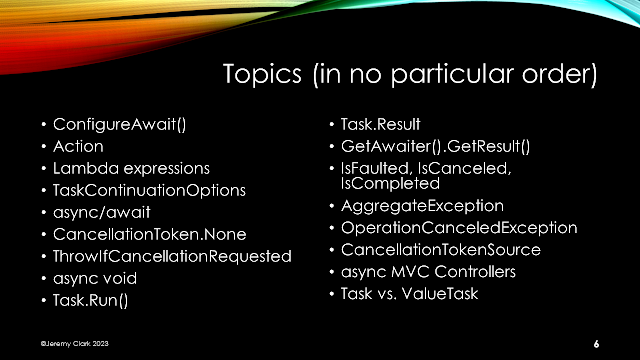 Topics (in no particular order)

• ConfigureAwait()
• Action
• Lambda expressions
• TaskContinuationOptions
• async/await
• CancellationToken.None
• ThrowIfCancellationRequested
• async void
• Task.Run()

• Task.Result
• GetAwaiter().GetResult()
• IsFaulted, IsCanceled, IsCompleted
• AggregateException
• OperationCanceledException
• CancellationTokenSource
• async MVC Controllers
• Task vs. ValueTask

©Jeremy Clark 2023

6